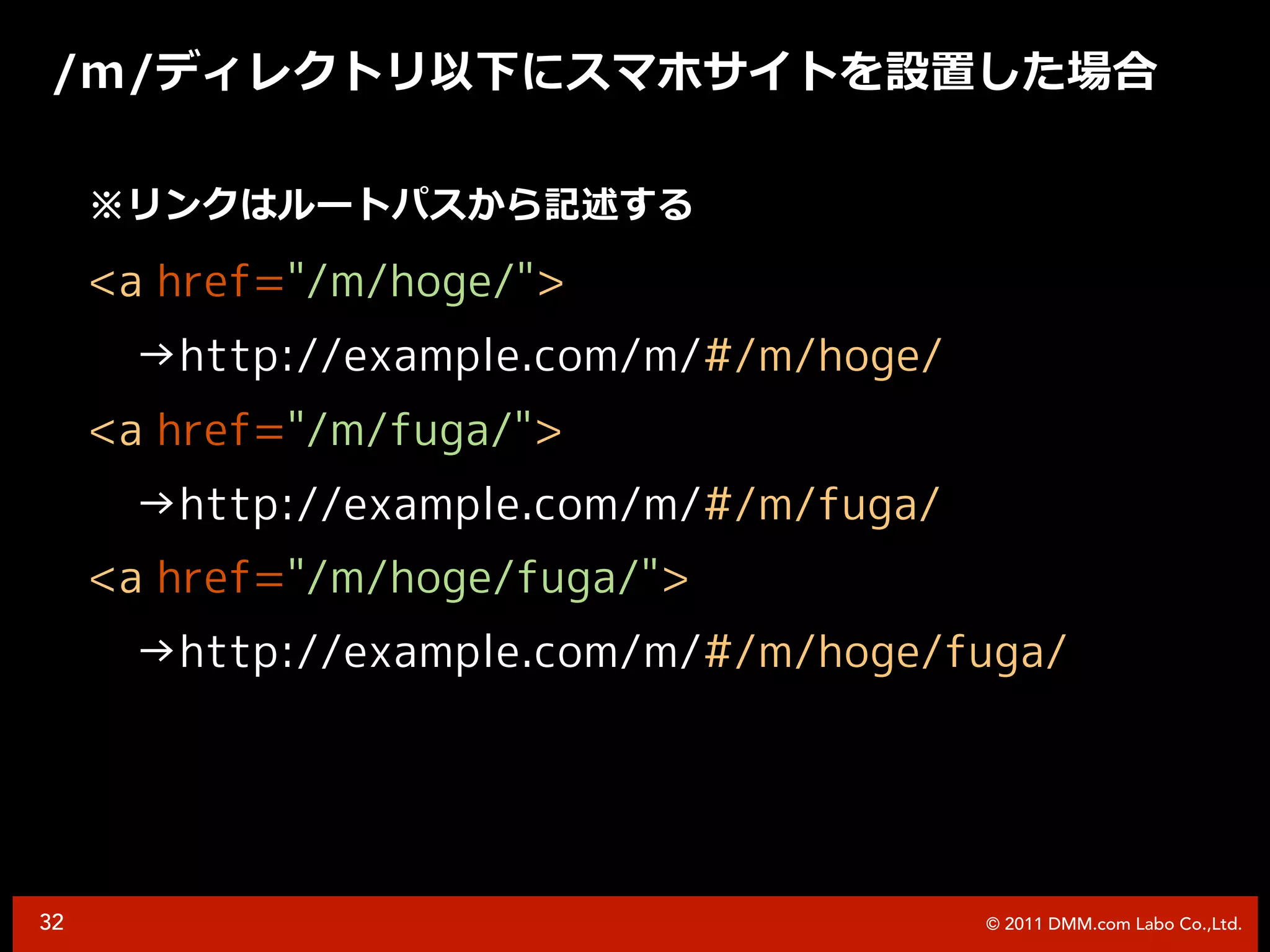 /m/ディレクトリ以下にスマホサイトを設置した場合

※リンクはルートパスから記述する

<a href="/m/hoge/">

→http://example.com/m/#/m/hoge/

<a href="/m/fuga/">

→http://example.com/m/#/m/fuga/

<a href="/m/hoge/fuga/">

→http://example.com/m/#/m/hoge/fuga/

32

© 2011 DMM.com Labo Co.,Ltd.